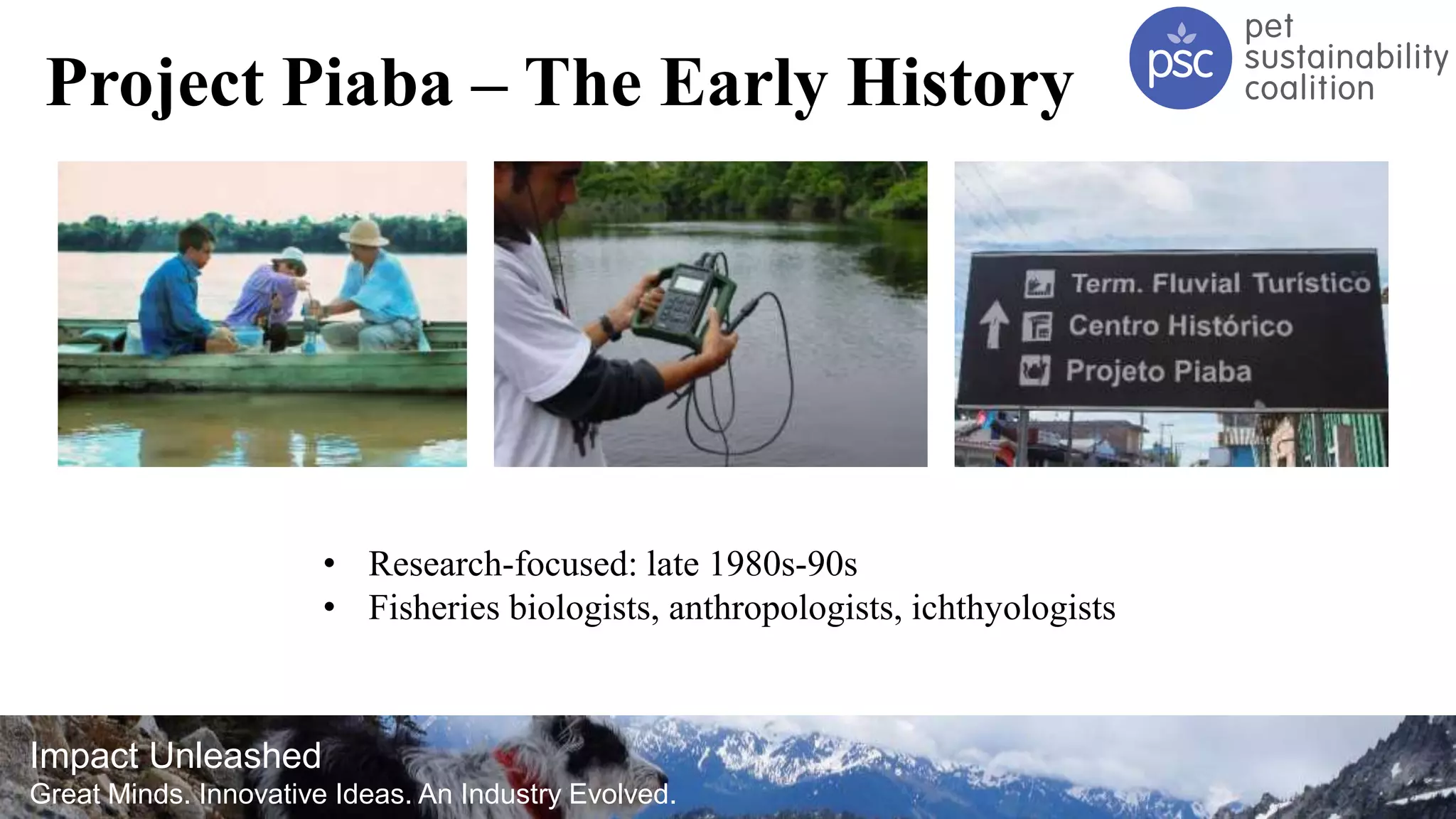 Project Piaba – The Early History

psc pet sustainability coalition

Term. Fluvial Turístico
Centro Histórico
Projeto Piaba

• Research-focused: late 1980s-90s
• Fisheries biologists, anthropologists, ichthyologists

Impact Unleashed
Great Minds. Innovative Ideas. An Industry Evolved.